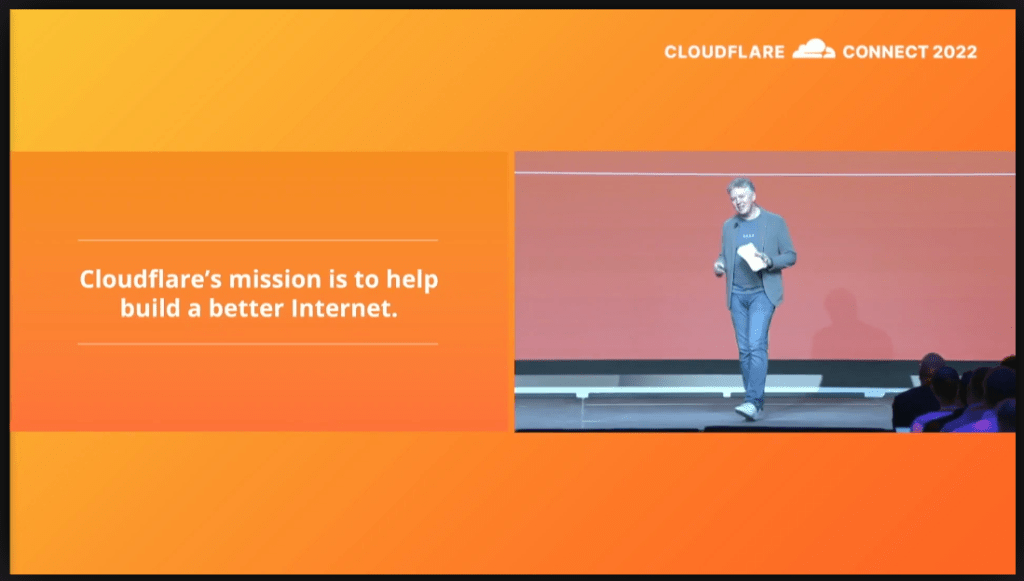 CLOUDFLARE CONNECT 2022

Cloudflare's mission is to help build a better Internet.